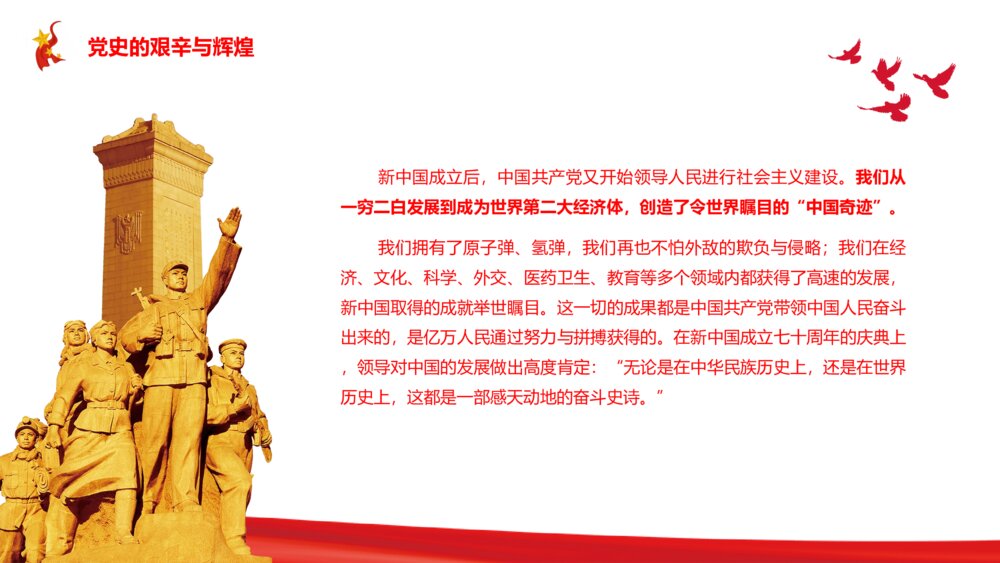 党史的艰辛与辉煌

新中国成立后，中国共产党又开始领导人民进行社会主义建设。我们从一穷二白发展到成为世界第二大经济体，创造了令世界瞩目的“中国奇迹”。

我们拥有了原子弹、氢弹，我们再也不怕外敌的欺负与侵略；我们在经济、文化、科学、外交、医药卫生、教育等多个领域内都获得了高速的发展，新中国取得的成就举世瞩目。这一切的成果都是中国共产党带领中国人民奋斗出来的，是亿万人民通过努力与拼搏获得的。在新中国成立七十周年的庆典上，领导对中国的发展做出高度肯定：“无论是在中华民族历史上，还是在世界历史上，这都是一部感天动地的奋斗史诗。”